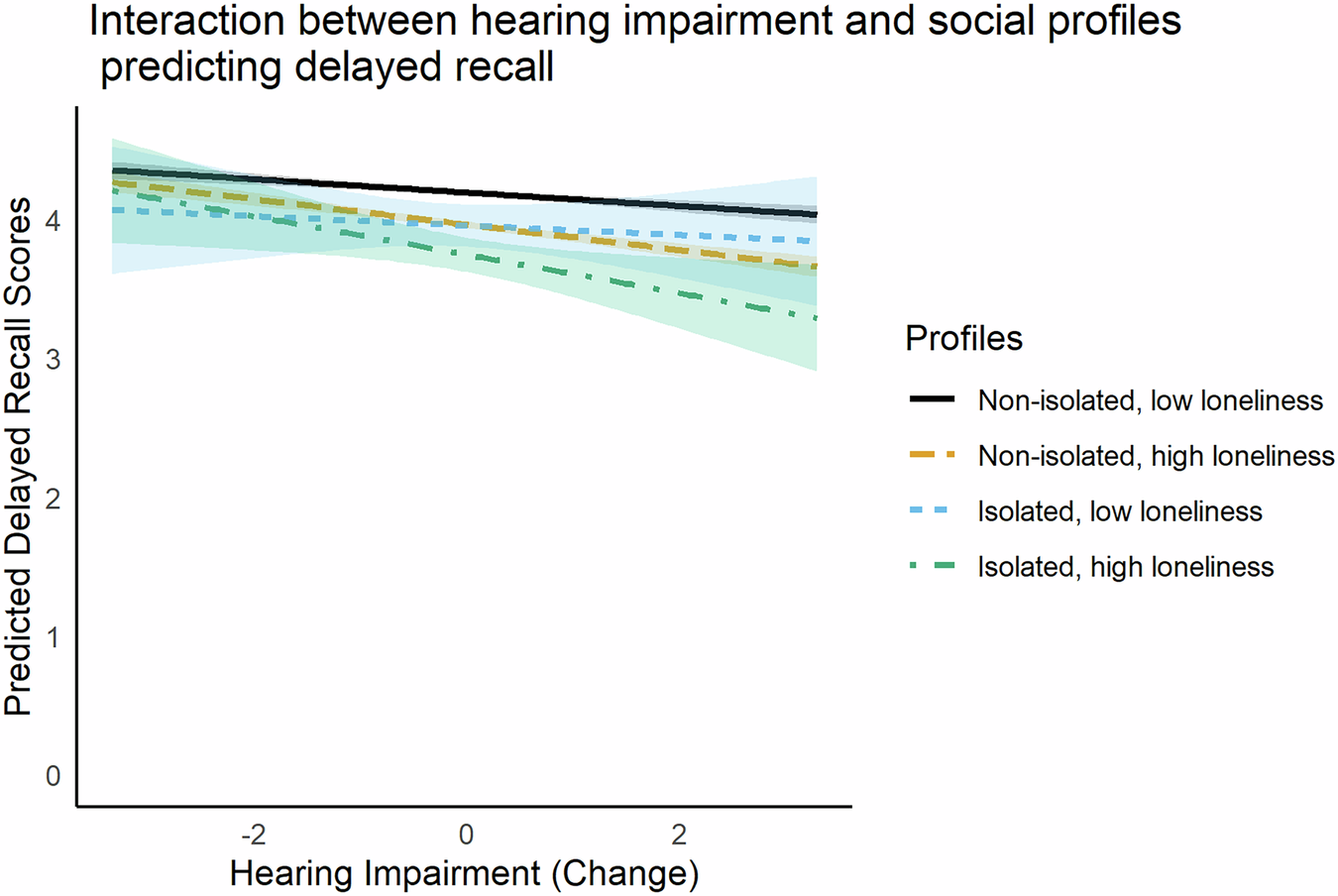 Interaction between hearing impairment and social profiles predicting delayed recall

Predicted Delayed Recall Scores

4
3
2
1
0

-2
0
2

Hearing Impairment (Change)

Profiles

Non-isolated, low loneliness
Non-isolated, high loneliness
Isolated, low loneliness
Isolated, high loneliness